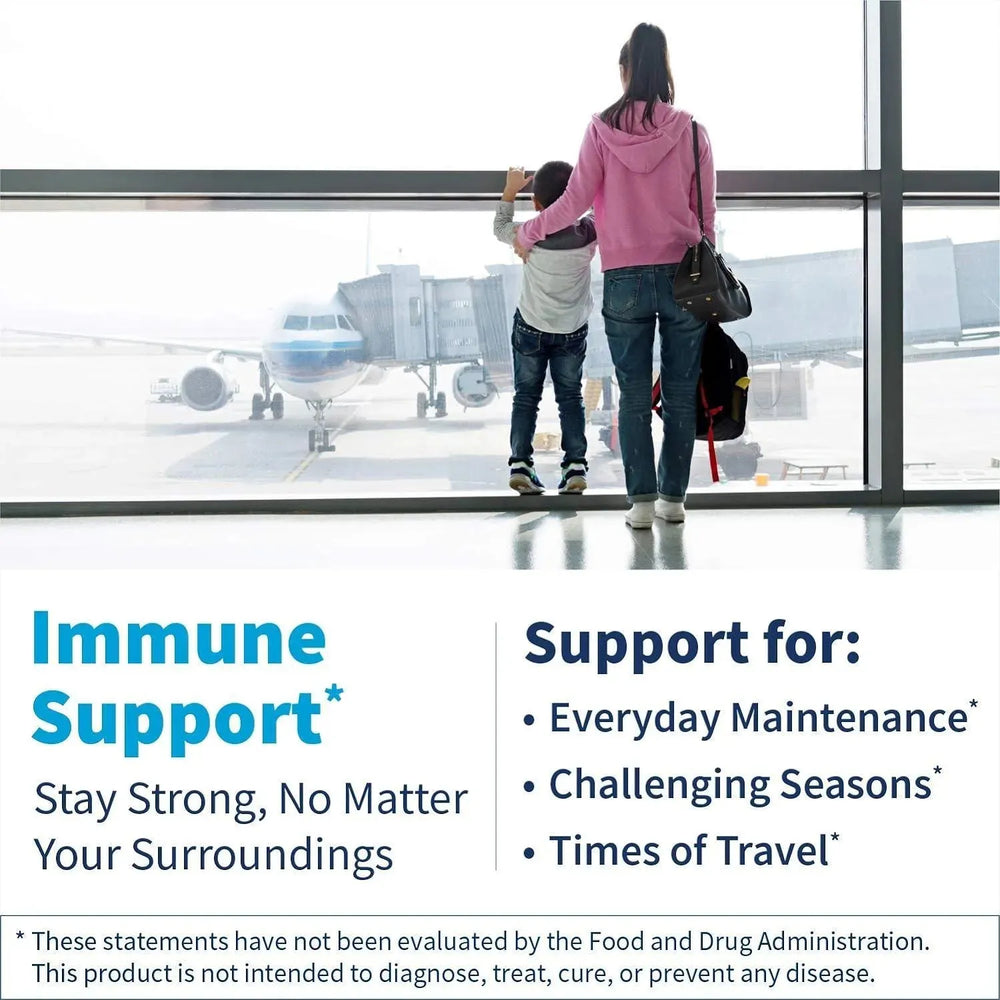 Immune Support*

Stay Strong, No Matter Your Surroundings

Support for:

• Everyday Maintenance*
• Challenging Seasons*
• Times of Travel*

* These statements have not been evaluated by the Food and Drug Administration. This product is not intended to diagnose, treat, cure, or prevent any disease.